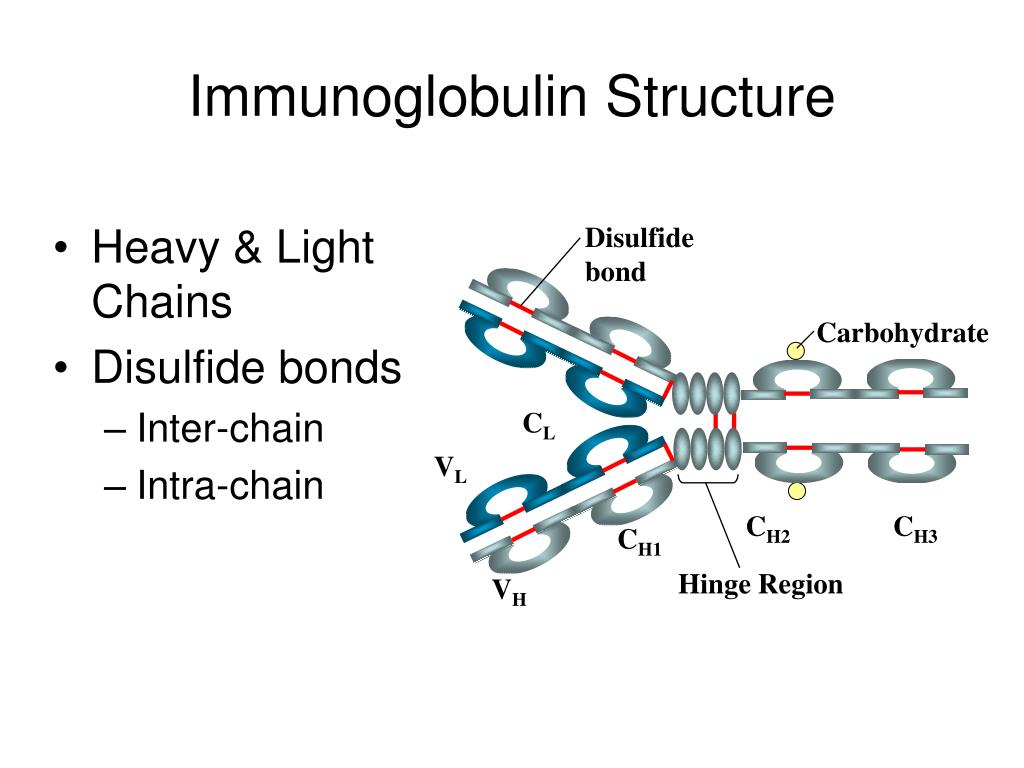 Immunoglobulin Structure

• Heavy & Light Chains
• Disulfide bonds
– Inter-chain
– Intra-chain

Disulfide bond

Carbohydrate

$C_L$

$V_L$

$C_{H1}$

$V_H$

$C_{H2}$

$C_{H3}$

Hinge Region